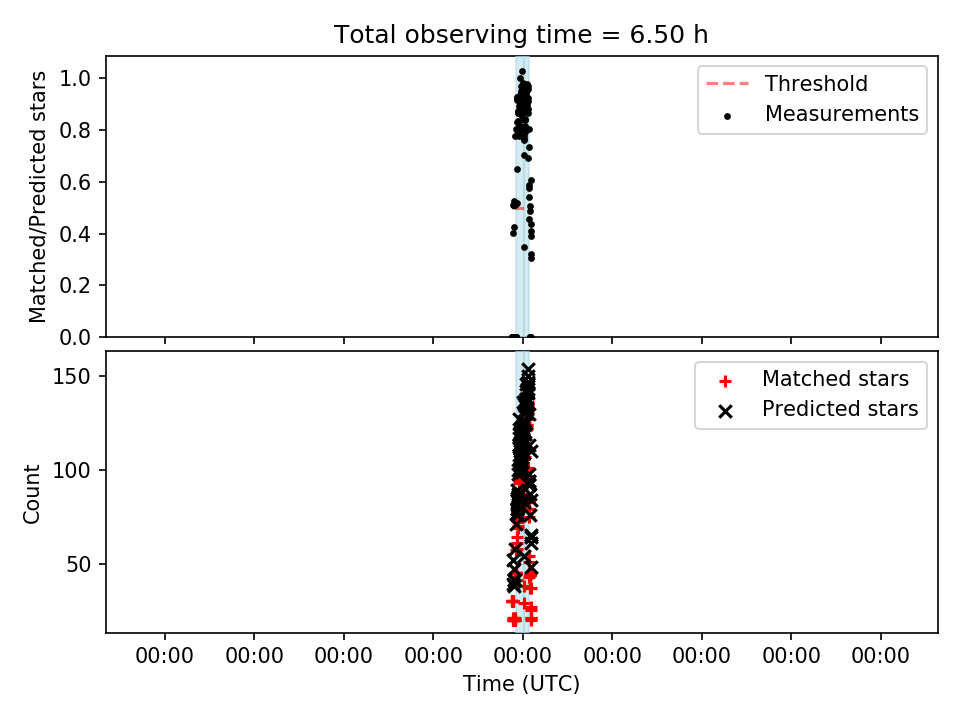 Total observing time = 6.50 h

Matched/Predicted stars

1.0
0.8
0.6
0.4
0.2
0.0

Threshold
Measurements

Count

150
100
50

Matched stars
Predicted stars

00:00 00:00 00:00 00:00 00:00 00:00 00:00 00:00 00:00

Time (UTC)